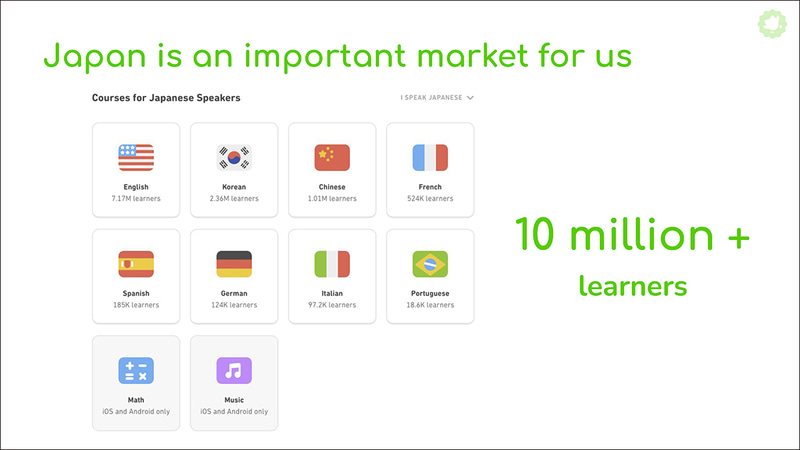 Japan is an important market for us

Courses for Japanese Speakers

I SPEAK JAPANESE

English
7.17M learners

Korean
2.36M learners

Chinese
1.01M learners

French
524K learners

Spanish
185K learners

German
124K learners

Italian
97.2K learners

Portuguese
18.6K learners

Math
iOS and Android only

Music
iOS and Android only

10 million +
learners